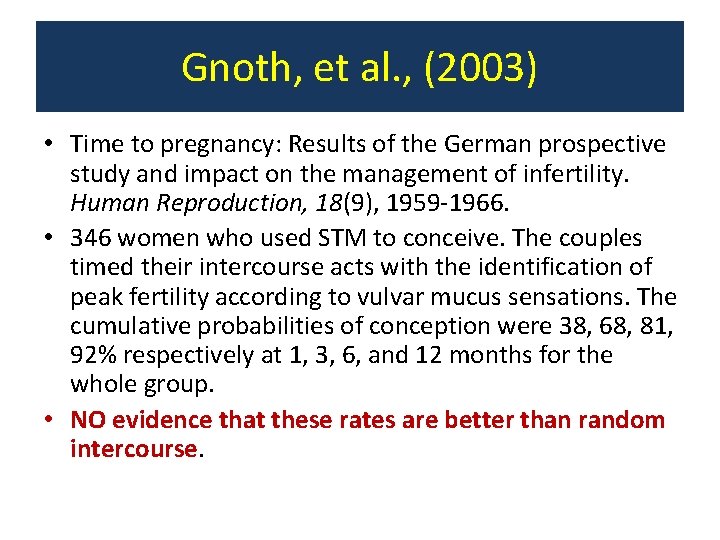 Gnoth, et al., (2003)

• Time to pregnancy: Results of the German prospective study and impact on the management of infertility. Human Reproduction, 18(9), 1959-1966.

• 346 women who used STM to conceive. The couples timed their intercourse acts with the identification of peak fertility according to vulvar mucus sensations. The cumulative probabilities of conception were 38, 68, 81, 92% respectively at 1, 3, 6, and 12 months for the whole group.

• NO evidence that these rates are better than random intercourse.